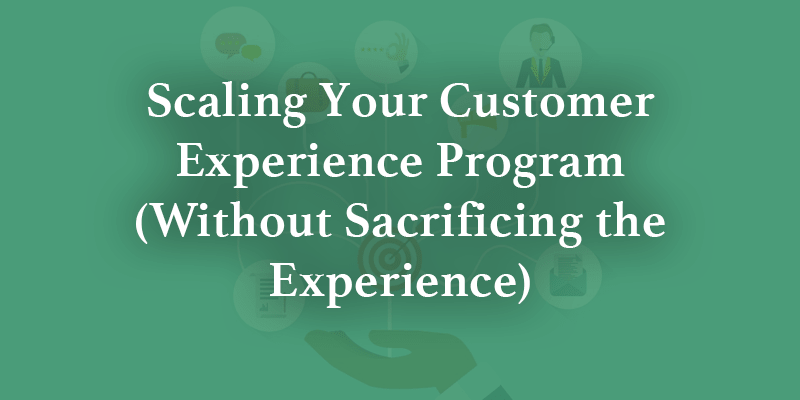 Scaling Your Customer Experience Program (Without Sacrificing the Experience)